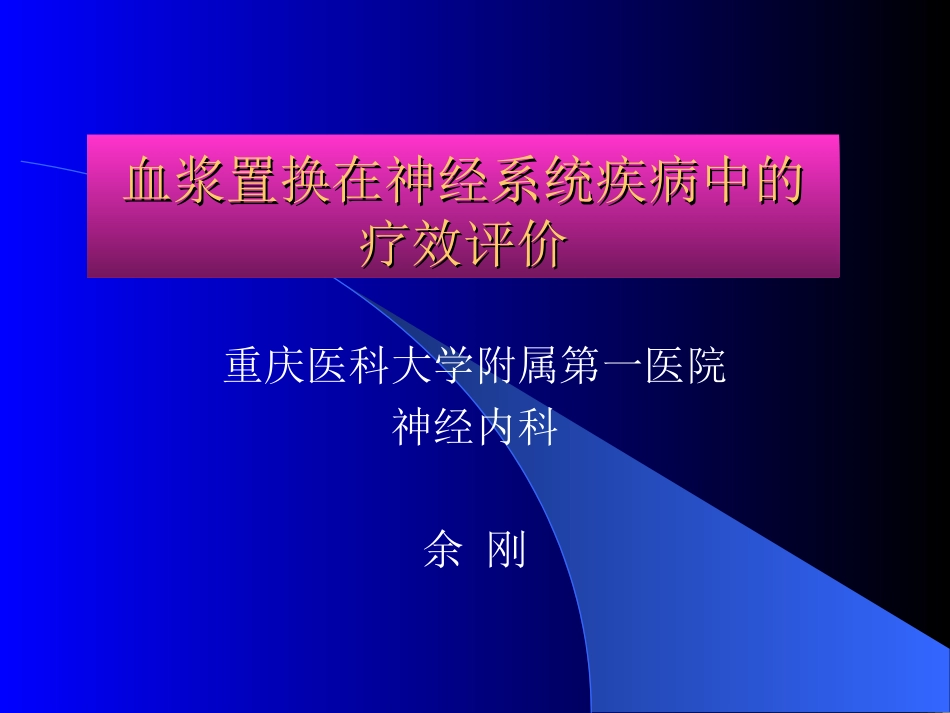 血浆置换在神经系统疾病中的疗效评价

重庆医科大学附属第一医院
神经内科

余 刚